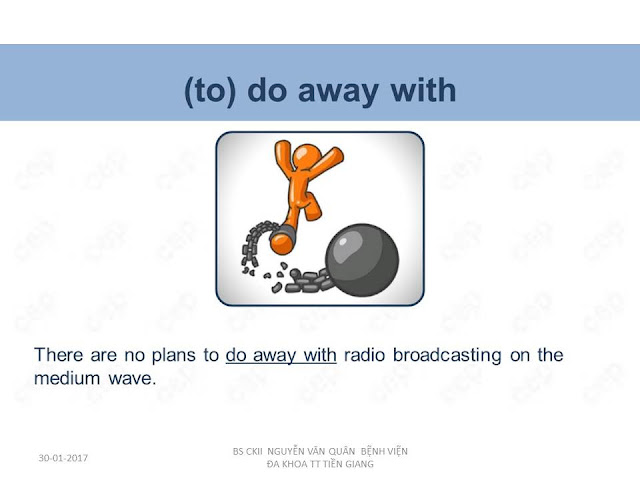 (to) do away with

There are no plans to do away with radio broadcasting on the medium wave.

30-01-2017

BS CKII NGUYỄN VĂN QUÂN BỆNH VIỆN ĐA KHOA TT TIỀN GIANG